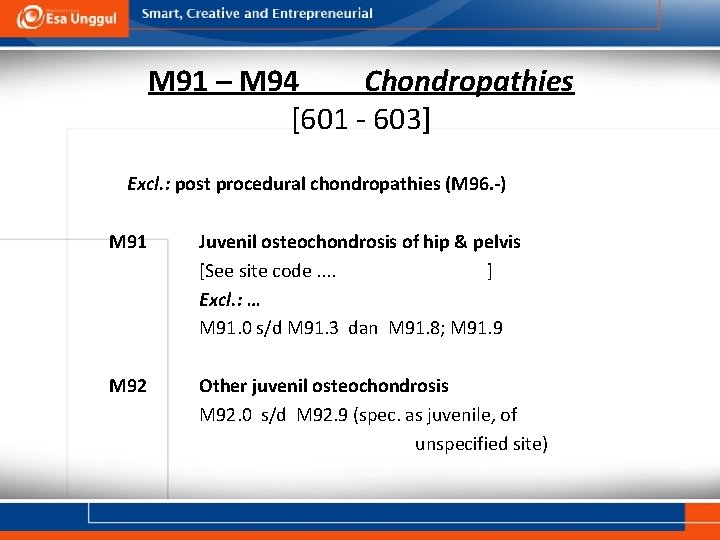 Esa Unggul Smart, Creative and Entrepreneurial

M91 – M94 Chondropathies
[601 - 603]

Excl.: post procedural chondropathies (M96.-)

M91 Juvenil osteochondrosis of hip & pelvis
[See site code .... ]
Excl.: …
M91.0 s/d M91.3 dan M91.8; M91.9

M92 Other juvenil osteochondrosis
M92.0 s/d M92.9 (spec. as juvenile, of unspecified site)